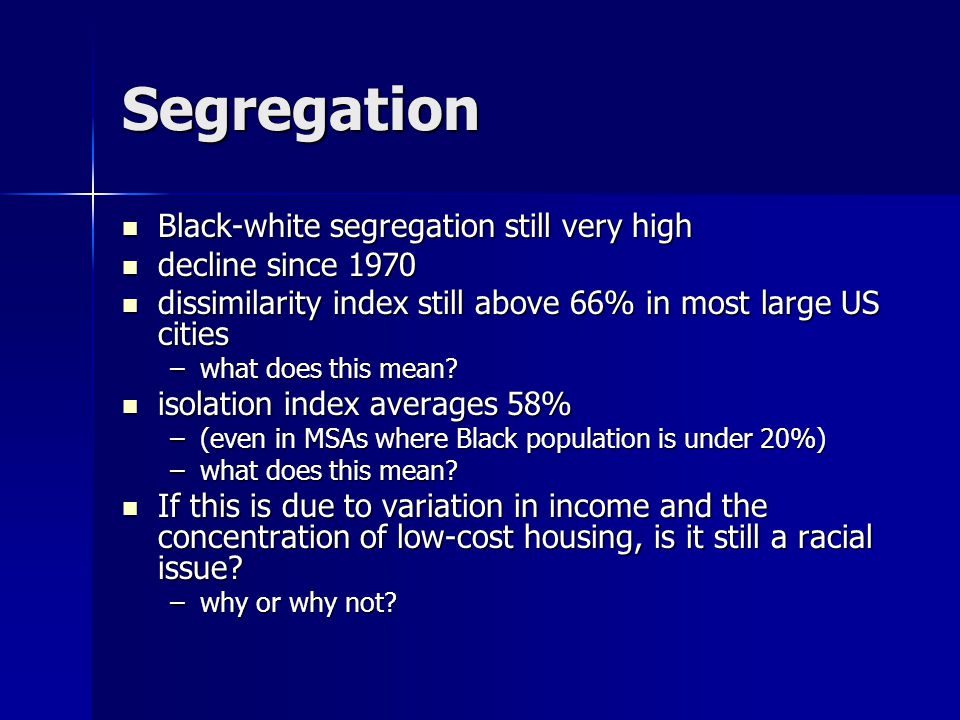 Segregation

- Black-white segregation still very high
- decline since 1970
- dissimilarity index still above 66% in most large US cities
  – what does this mean?
- isolation index averages 58%
  – (even in MSAs where Black population is under 20%)
  – what does this mean?
- If this is due to variation in income and the concentration of low-cost housing, is it still a racial issue?
  – why or why not?